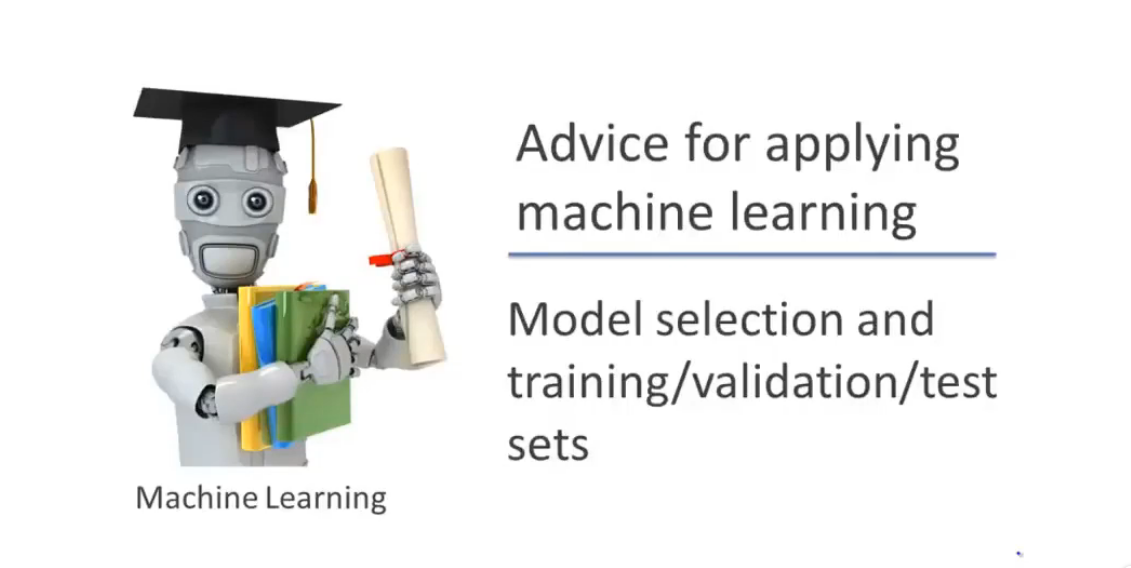 Machine Learning

Advice for applying machine learning

Model selection and training/validation/test sets